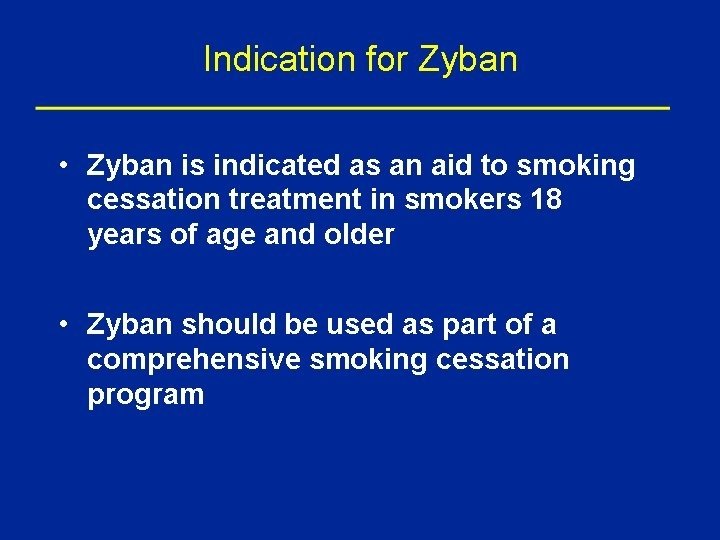 Indication for Zyban

• Zyban is indicated as an aid to smoking cessation treatment in smokers 18 years of age and older

• Zyban should be used as part of a comprehensive smoking cessation program